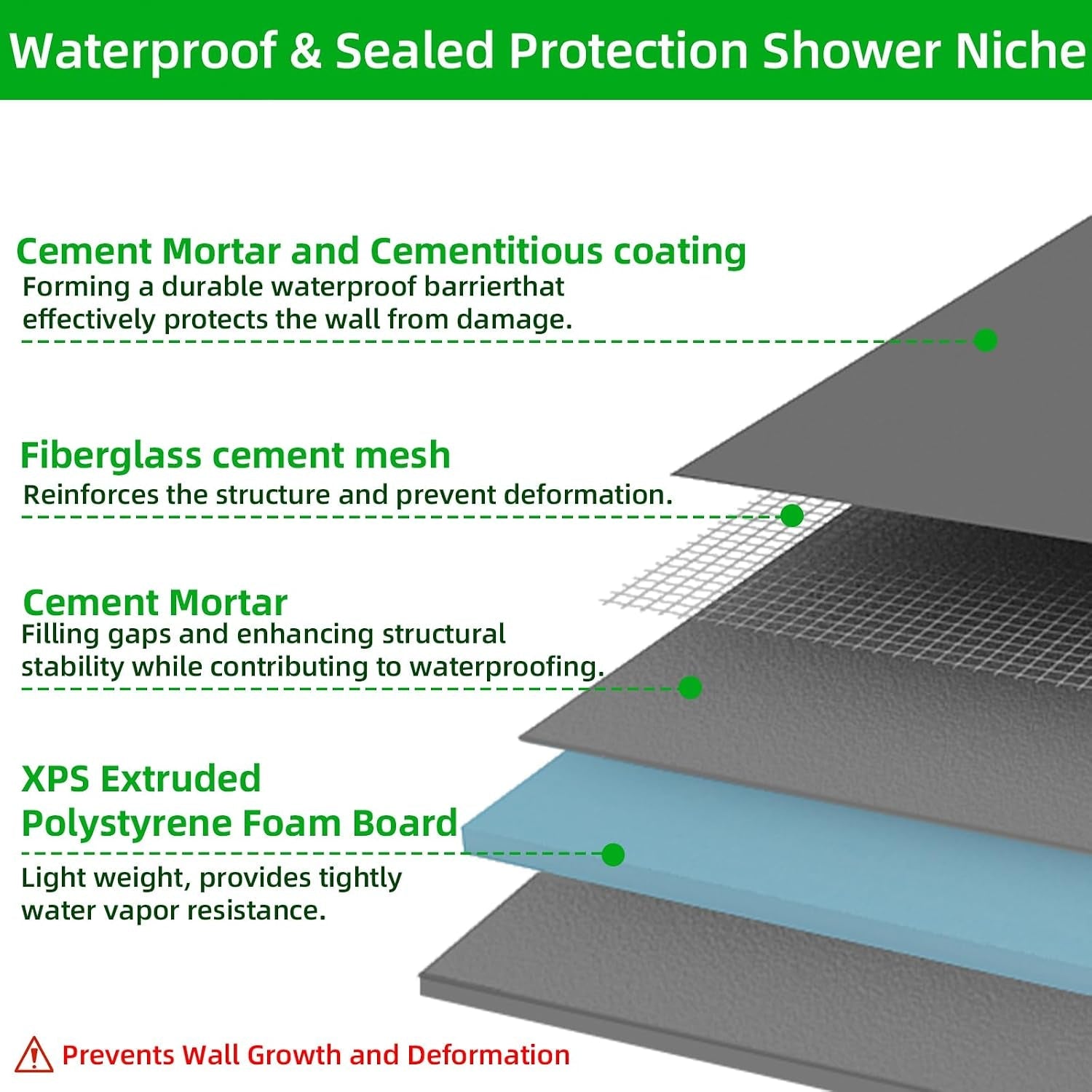 Waterproof & Sealed Protection Shower Niche

Cement Mortar and Cementitious coating
Forming a durable waterproof barrierthat effectively protects the wall from damage.

Fiberglass cement mesh
Reinforces the structure and prevent deformation.

Cement Mortar
Filling gaps and enhancing structural stability while contributing to waterproofing.

XPS Extruded Polystyrene Foam Board
Light weight, provides tightly water vapor resistance.

Prevents Wall Growth and Deformation